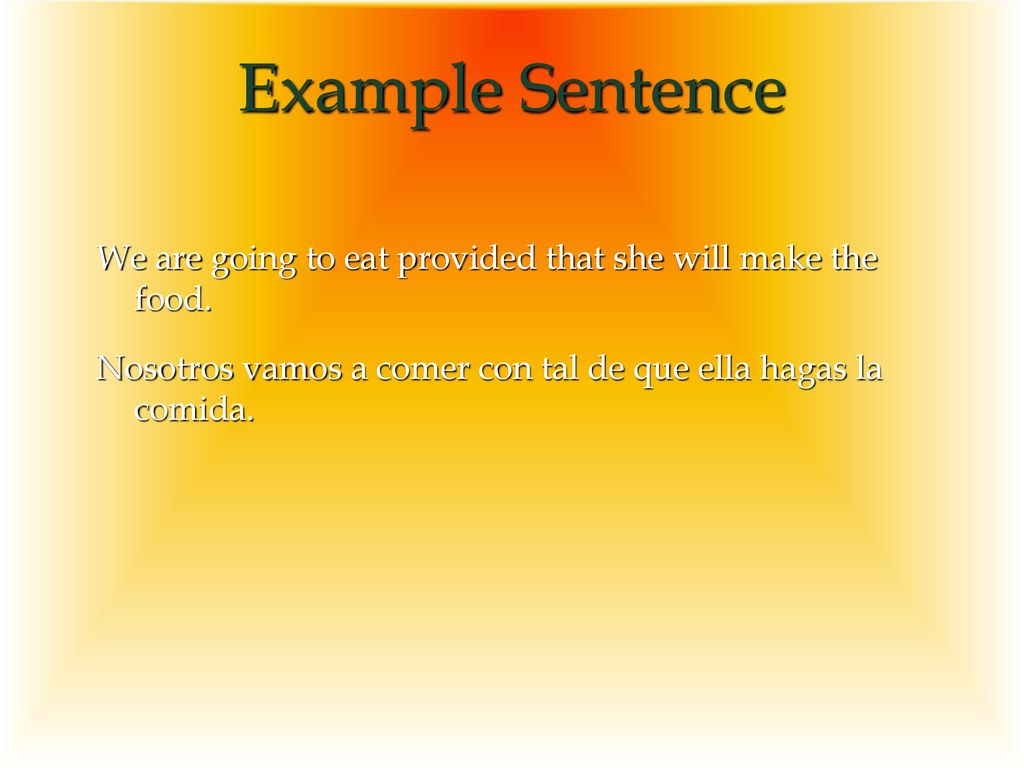 Example Sentence

We are going to eat provided that she will make the food.

Nosotros vamos a comer con tal de que ella hagas la comida.